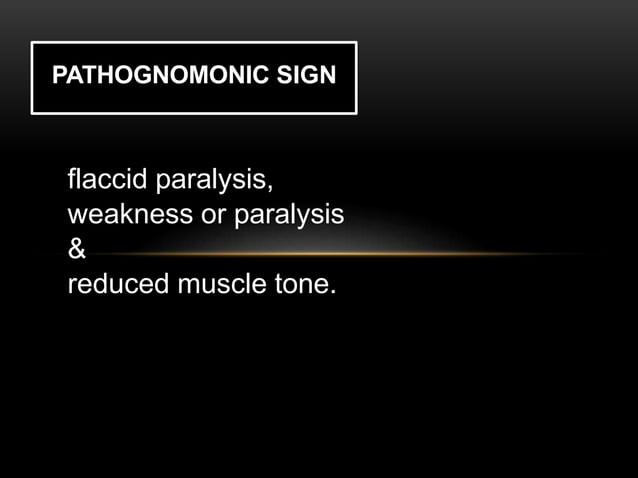 PATHOGNOMONIC SIGN

flaccid paralysis,
weakness or paralysis
&
reduced muscle tone.